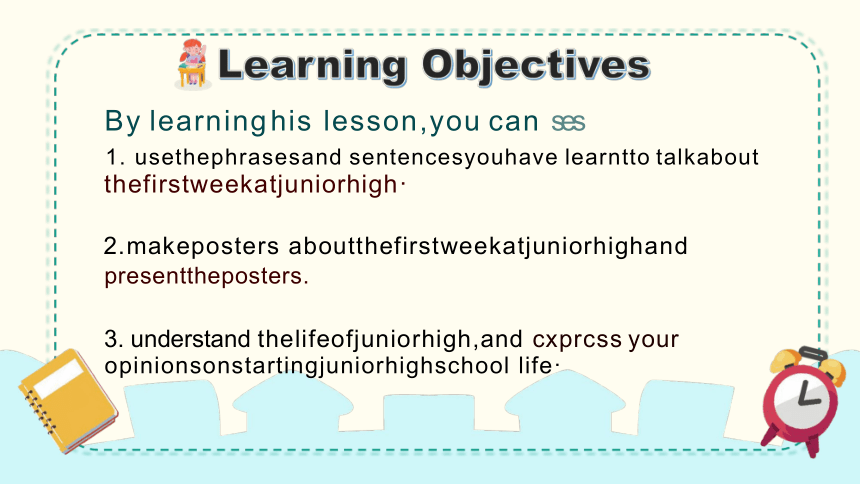 Learning Objectives

By learninghis lesson,you can ses

1. usethephrasesand sentencesyouhave learntto talkabout thefirstweekatjuniorhigh·

2.makeposters aboutthefirstweekatjuniorhighand presenttheposters.

3. understand thelifeofjuniorhigh,and cxprcss your opinionsonstartingjuniorhighschool life·